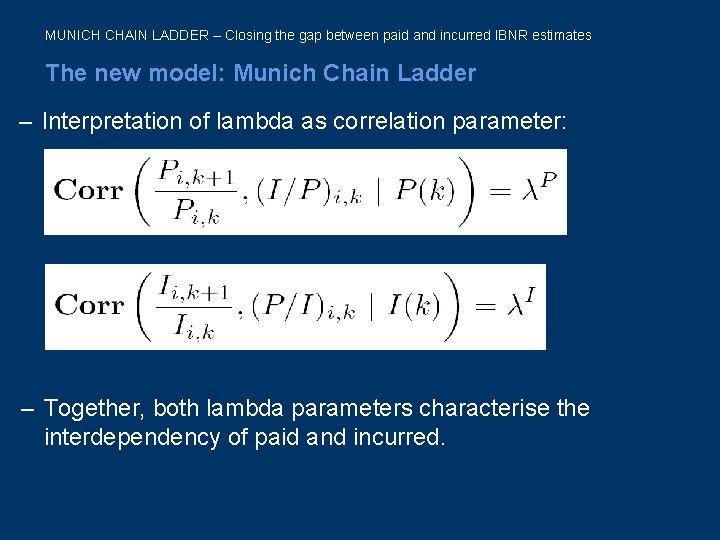 MUNICH CHAIN LADDER – Closing the gap between paid and incurred IBNR estimates

The new model: Munich Chain Ladder

– Interpretation of lambda as correlation parameter:

$\mathbf{Corr}\left(\frac{P_{i,k+1}}{P_{i,k}}, (I/P)_{i,k} \mid P(k)\right) = \lambda^P$

$\mathbf{Corr}\left(\frac{I_{i,k+1}}{I_{i,k}}, (P/I)_{i,k} \mid I(k)\right) = \lambda^I$

– Together, both lambda parameters characterise the interdependency of paid and incurred.